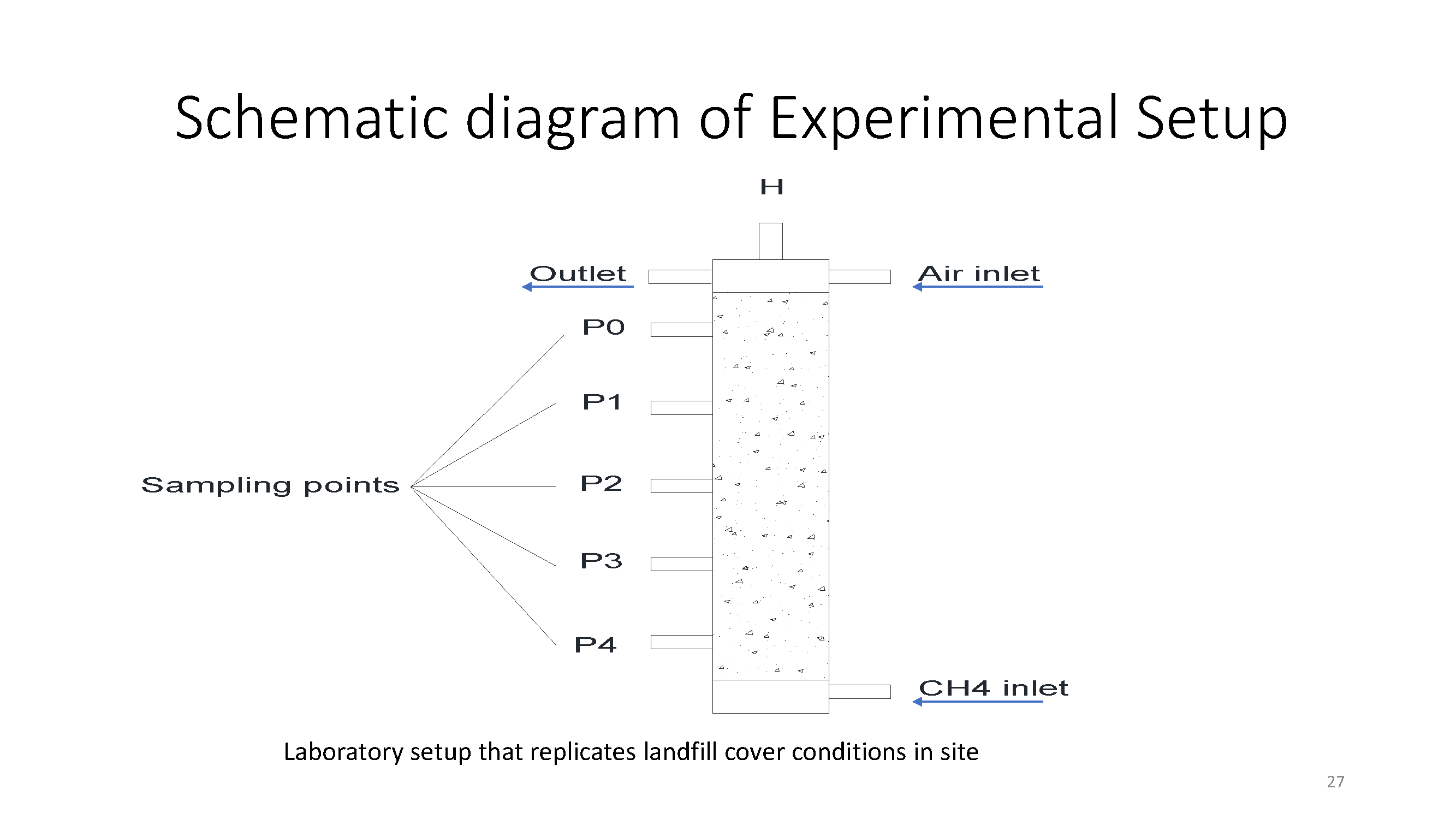 Schematic diagram of Experimental Setup

H

Outlet

Air inlet

P0

P1

Sampling points

P2

P3

P4

CH4 inlet

Laboratory setup that replicates landfill cover conditions in site

27